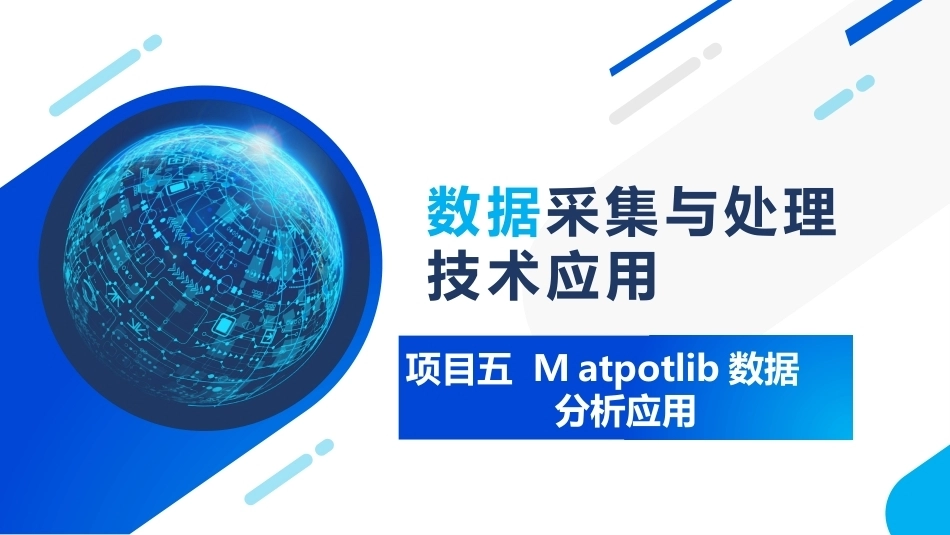 数据采集与处理技术应用

项目五 M atpotlib 数据分析应用